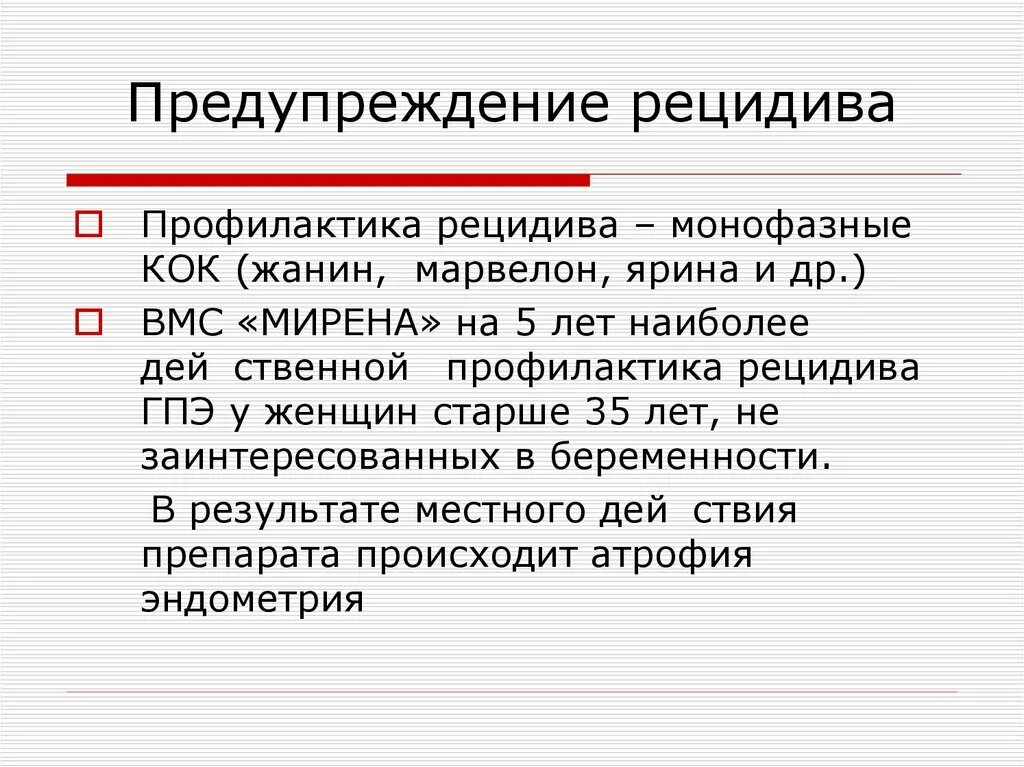 Предупреждение рецидива

Профилактика рецидива – монофазные КОК (жанин, марвелон, ярина и др.)

ВМС «МИРЕНА» на 5 лет наиболее дей ственной профилактика рецидива ГПЭ у женщин старше 35 лет, не заинтересованных в беременности.

В результате местного дей ствия препарата происходит атрофия эндометрия